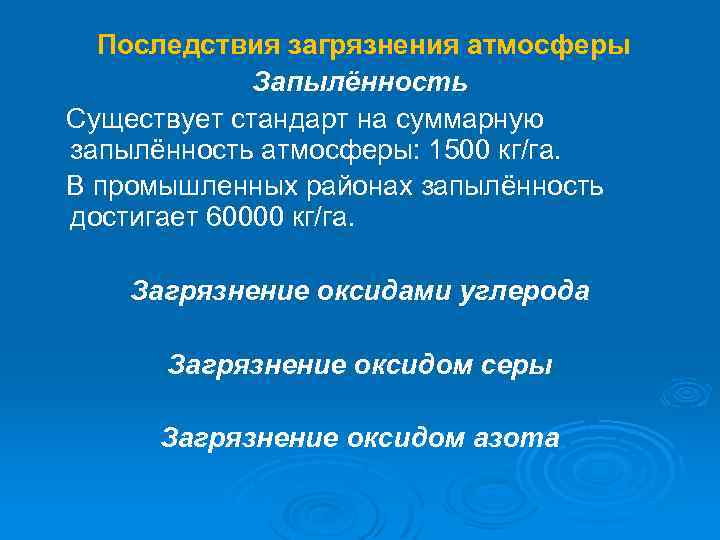 Последствия загрязнения атмосферы

Запылённость

Существует стандарт на суммарную запылённость атмосферы: 1500 кг/га.

В промышленных районах запылённость достигает 60000 кг/га.

Загрязнение оксидами углерода

Загрязнение оксидом серы

Загрязнение оксидом азота